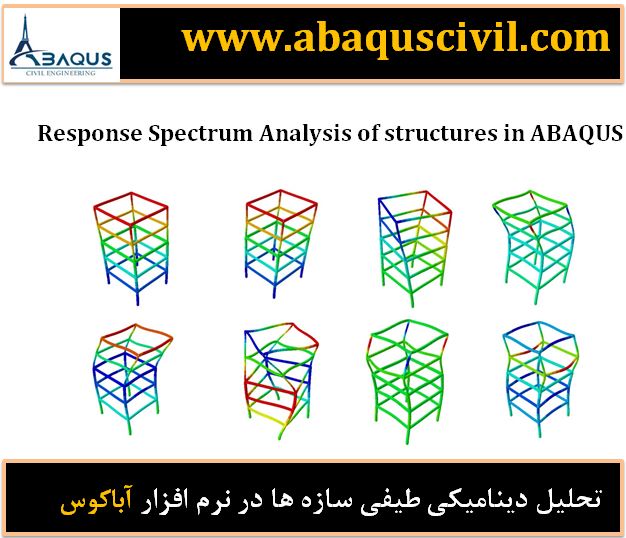 ABAQUS
CIVIL ENGINEERING

www.abaquscivil.com

Response Spectrum Analysis of structures in ABAQUS

تحلیل دینامیکی طیفی سازه ها در نرم افزار آباکوس